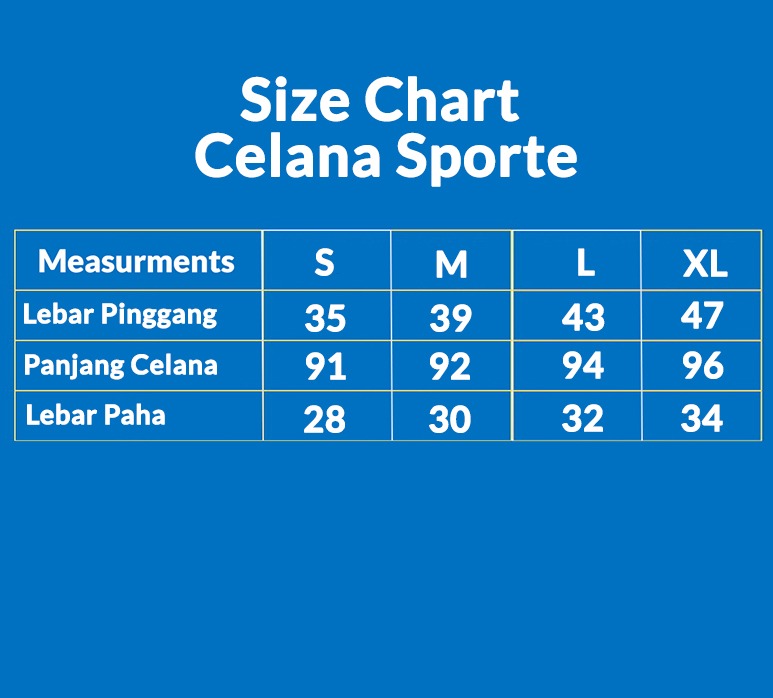 Size Chart
Celana Sporte

| Measurments | S | M | L | XL |
|---|---|---|---|---|
| Lebar Pinggang | 35 | 39 | 43 | 47 |
| Panjang Celana | 91 | 92 | 94 | 96 |
| Lebar Paha | 28 | 30 | 32 | 34 |